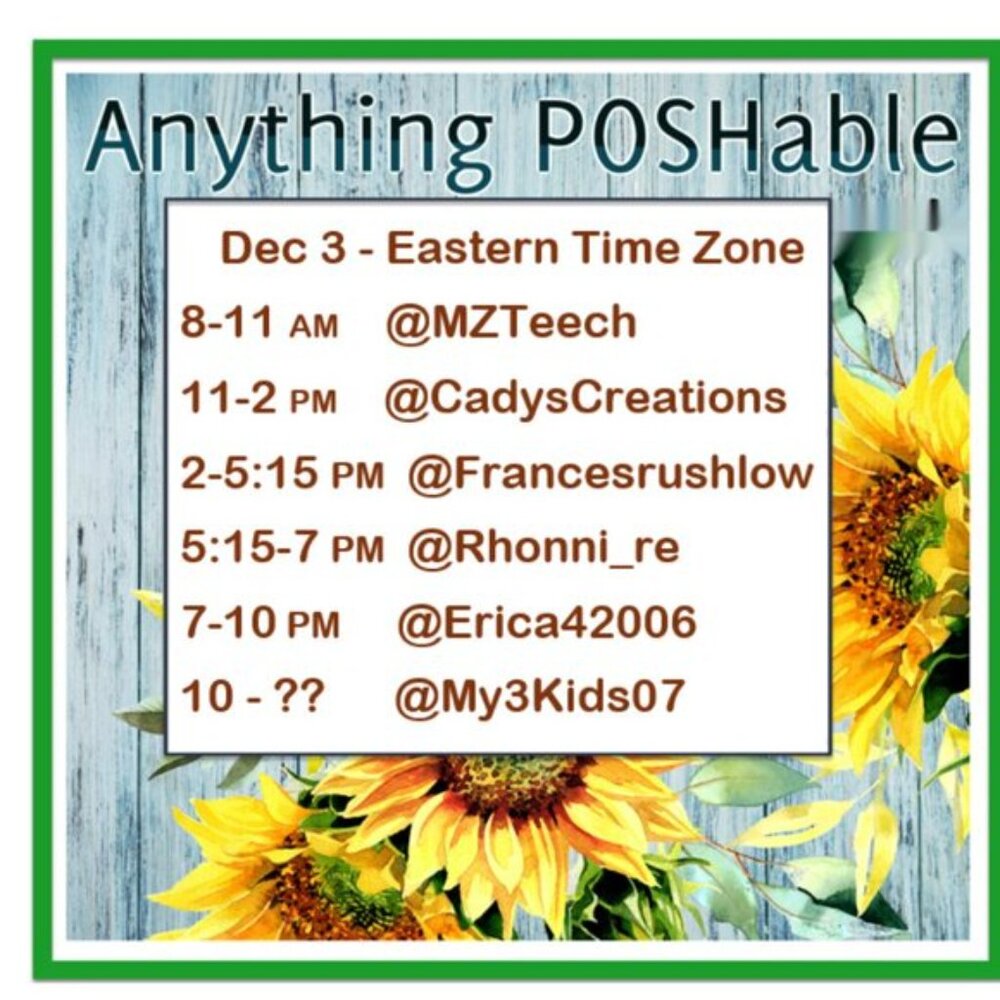 Anything POSHable

Dec 3 - Eastern Time Zone

8-11 AM @MZTeech

11-2 PM @CadysCreations

2-5:15 PM @Francesrushlow

5:15-7 PM @Rhonni_re

7-10 PM @Erica42006

10 - ?? @My3Kids07